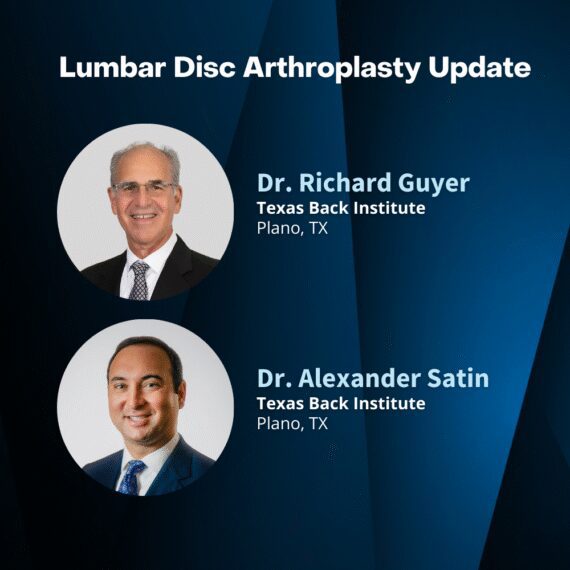 Lumbar Disc Arthroplasty Update

Dr. Richard Guyer
Texas Back Institute
Plano, TX

Dr. Alexander Satin
Texas Back Institute
Plano, TX